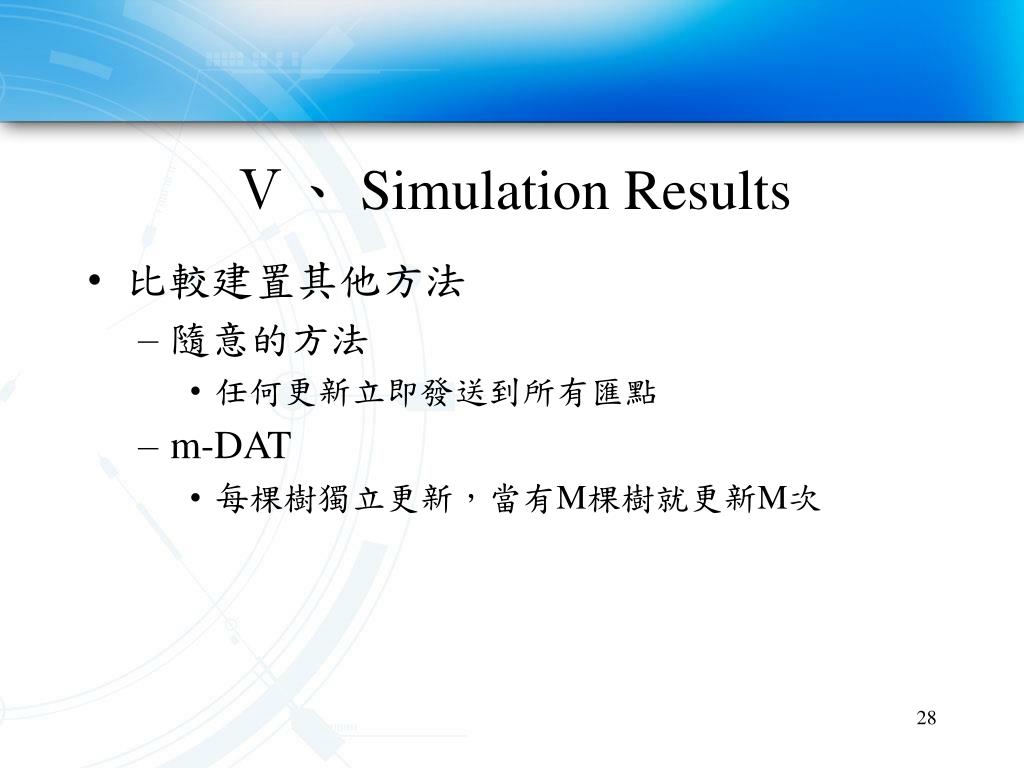 Ｖ、 Simulation Results

• 比較建置其他方法
– 隨意的方法
• 任何更新立即發送到所有匯點
– m-DAT
• 每棵樹獨立更新，當有M棵樹就更新M次

28